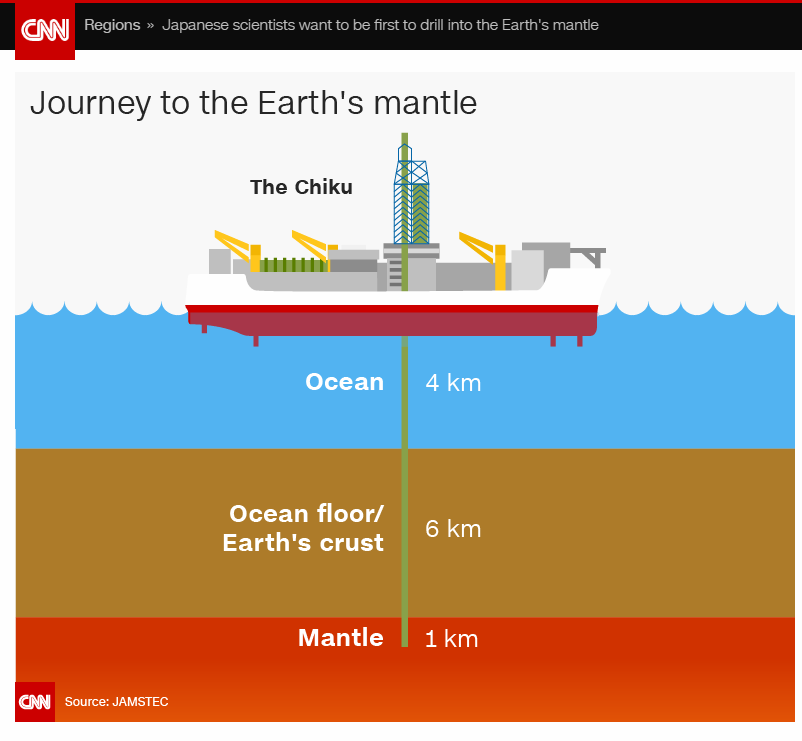 CNN Regions » Japanese scientists want to be first to drill into the Earth's mantle

Journey to the Earth's mantle

The Chiku

Ocean 4 km

Ocean floor/ Earth's crust 6 km

Mantle 1 km

CNN Source: JAMSTEC